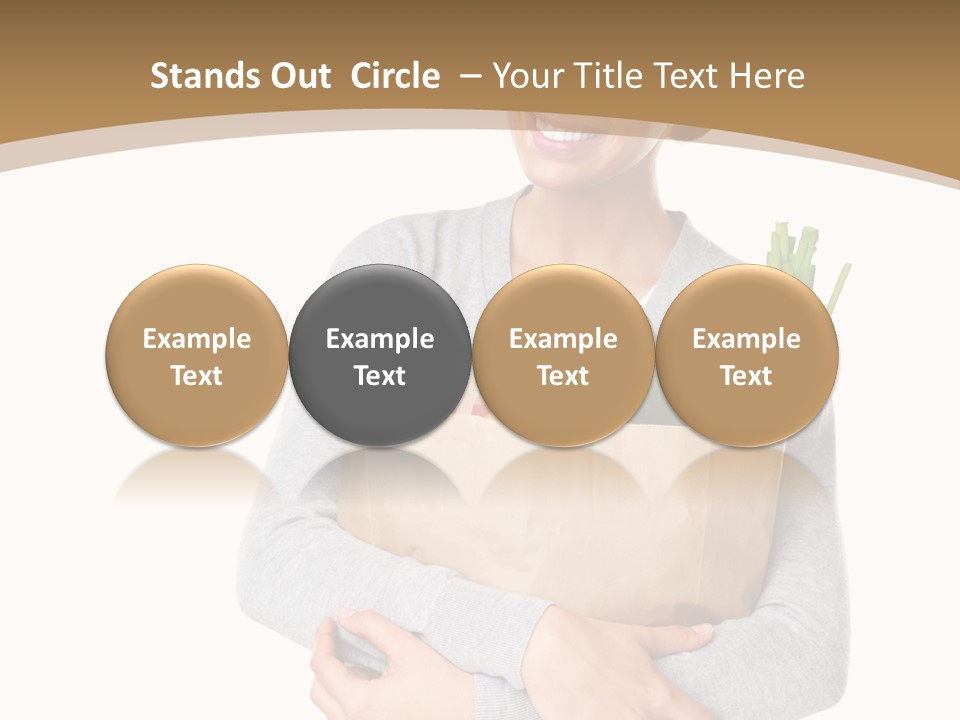 Stands Out Circle – Your Title Text Here

Example Text

Example Text

Example Text

Example Text